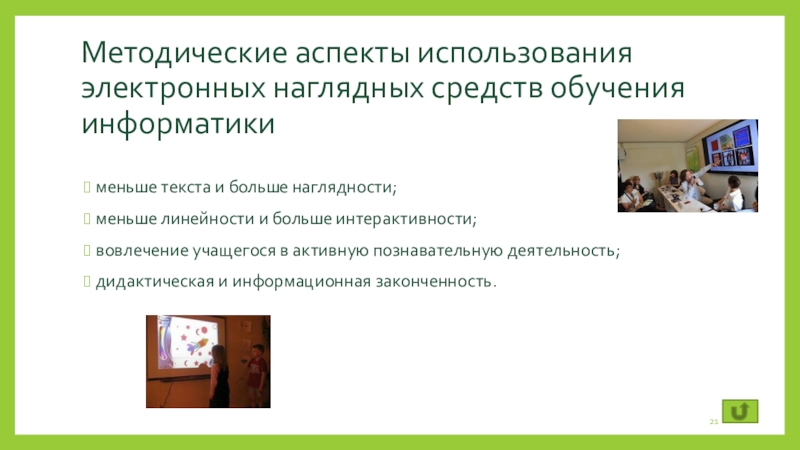 Методические аспекты использования электронных наглядных средств обучения информатики

меньше текста и больше наглядности;

меньше линейности и больше интерактивности;

вовлечение учащегося в активную познавательную деятельность;

дидактическая и информационная законченность.

21